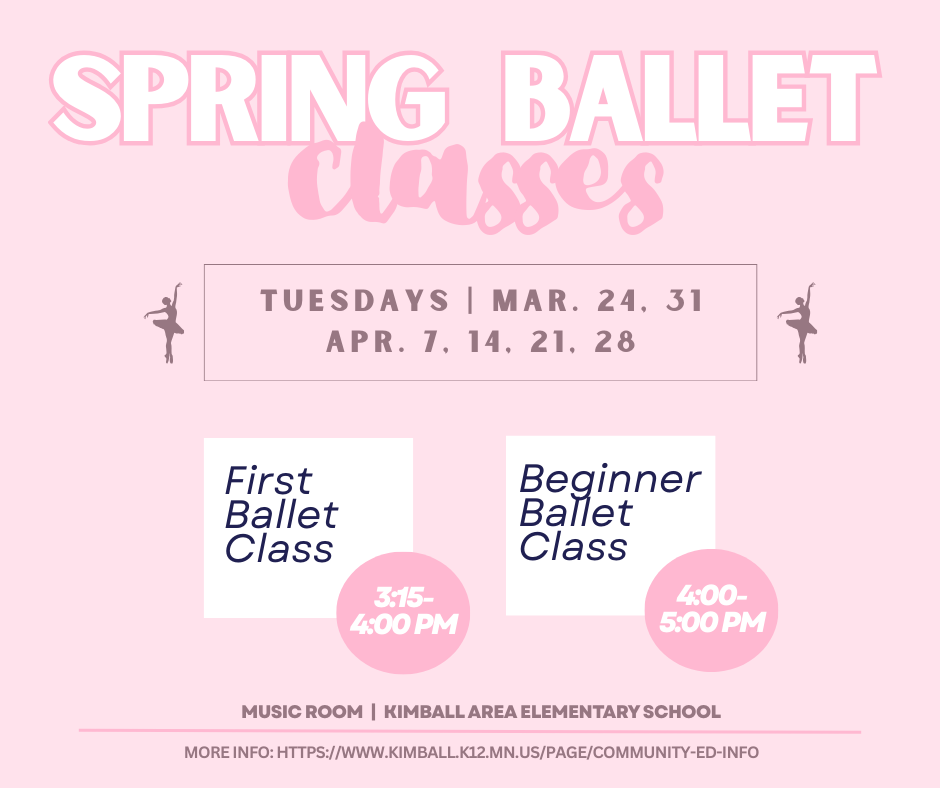 SPRING BALLET
classes

TUESDAYS | MAR. 24, 31
APR. 7, 14, 21, 28

First Ballet Class

3:15-4:00 PM

Beginner Ballet Class

4:00-5:00 PM

MUSIC ROOM | KIMBALL AREA ELEMENTARY SCHOOL

MORE INFO: HTTPS://WWW.KIMBALL.K12.MN.US/PAGE/COMMUNITY-ED-INFO